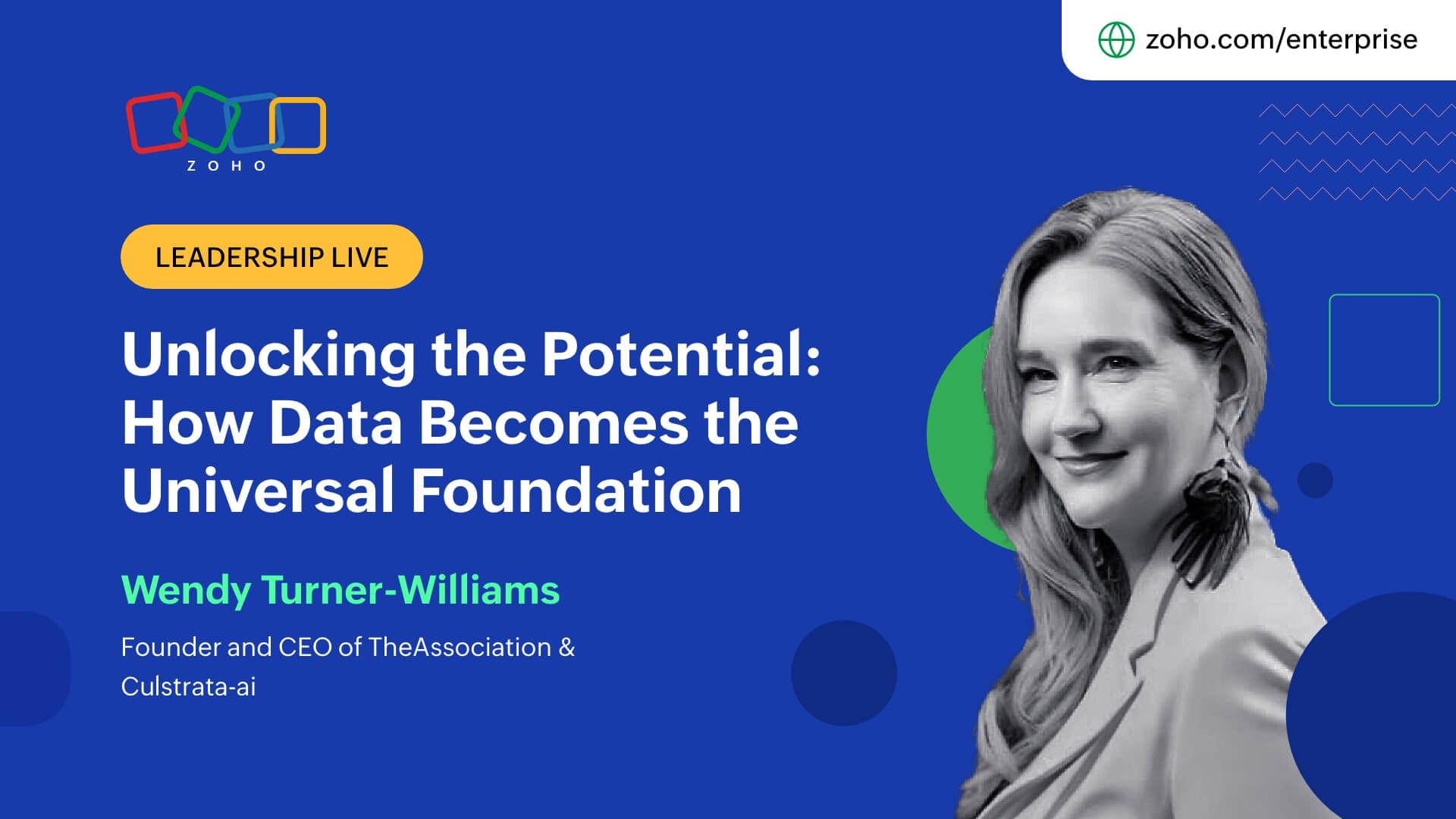 zoho.com/enterprise

ZOHO

LEADERSHIP LIVE

Unlocking the Potential: How Data Becomes the Universal Foundation

Wendy Turner-Williams

Founder and CEO of TheAssociation & Culstrata-ai